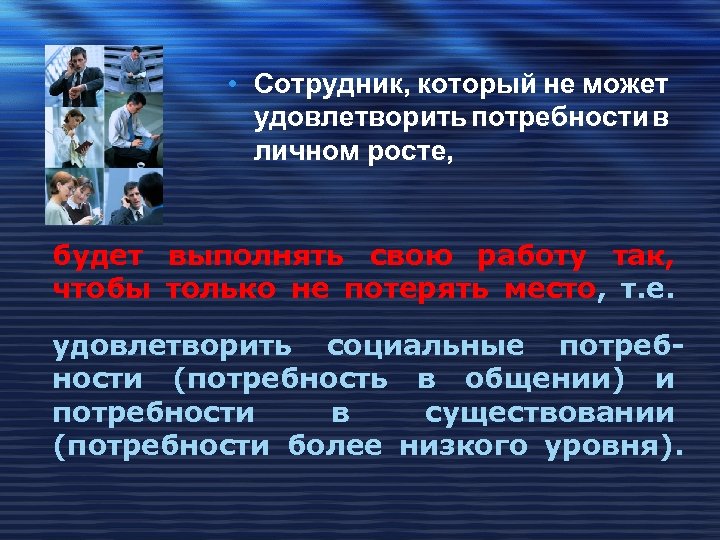 • Сотрудник, который не может удовлетворить потребности в личном росте,

будет выполнять свою работу так, чтобы только не потерять место, т.е.

удовлетворить социальные потребности (потребность в общении) и потребности в существовании (потребности более низкого уровня).